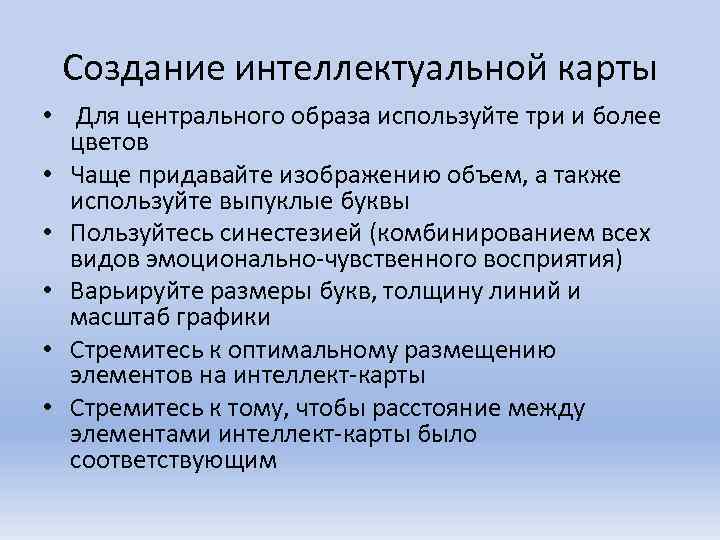 Создание интеллектуальной карты

• Для центрального образа используйте три и более цветов
• Чаще придавайте изображению объем, а также используйте выпуклые буквы
• Пользуйтесь синестезией (комбинированием всех видов эмоционально-чувственного восприятия)
• Варьируйте размеры букв, толщину линий и масштаб графики
• Стремитесь к оптимальному размещению элементов на интеллект-карты
• Стремитесь к тому, чтобы расстояние между элементами интеллект-карты было соответствующим